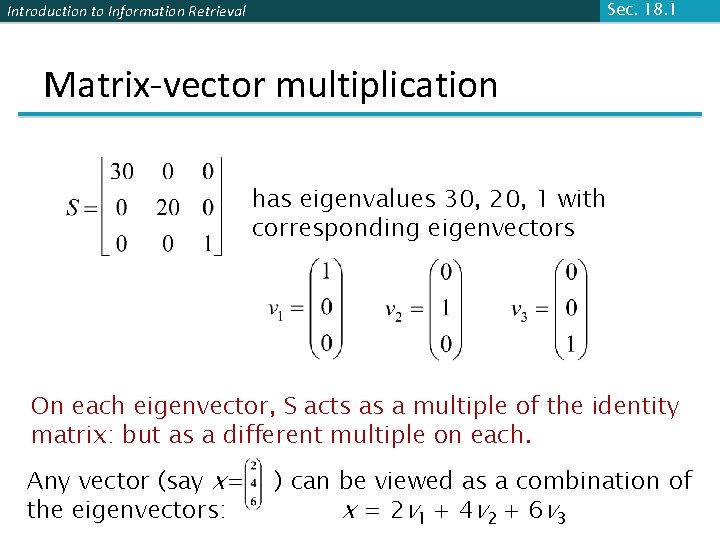 Introduction to Information Retrieval

Sec. 18.1

Matrix-vector multiplication

$S = \begin{bmatrix} 30 & 0 & 0 \\ 0 & 20 & 0 \\ 0 & 0 & 1 \end{bmatrix}$ has eigenvalues 30, 20, 1 with corresponding eigenvectors

$v_1 = \begin{pmatrix} 1 \\ 0 \\ 0 \end{pmatrix}$ $v_2 = \begin{pmatrix} 0 \\ 1 \\ 0 \end{pmatrix}$ $v_3 = \begin{pmatrix} 0 \\ 0 \\ 1 \end{pmatrix}$

On each eigenvector, S acts as a multiple of the identity matrix: but as a different multiple on each.

Any vector (say $x = \begin{pmatrix} 2 \\ 4 \\ 6 \end{pmatrix}$ ) can be viewed as a combination of the eigenvectors: $x = 2v_1 + 4v_2 + 6v_3$